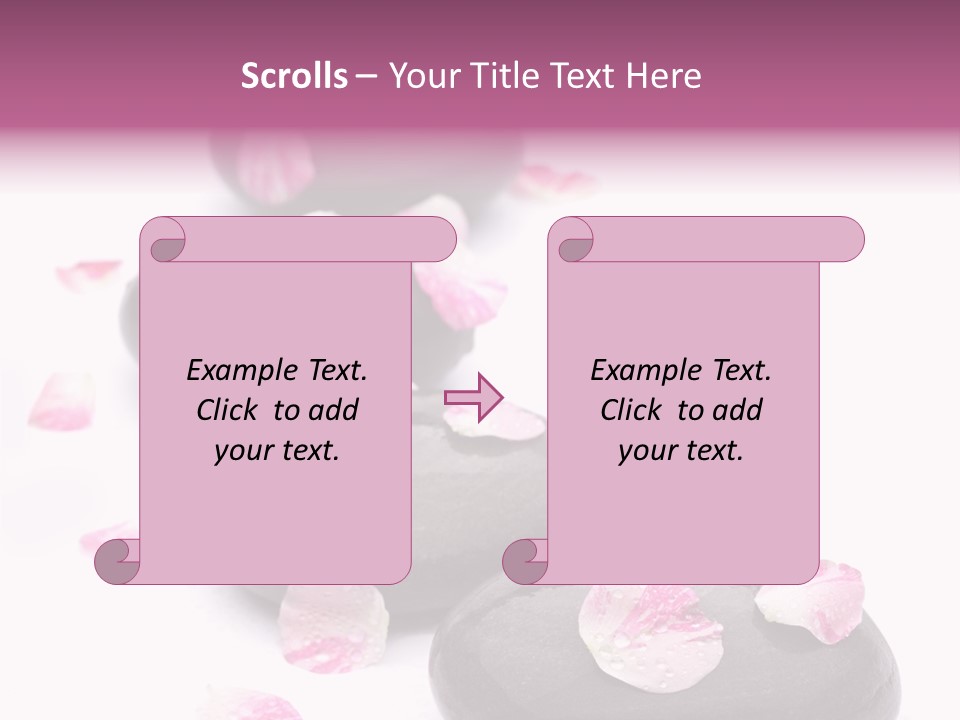 Scrolls – Your Title Text Here

Example Text. Click to add your text.

Example Text. Click to add your text.